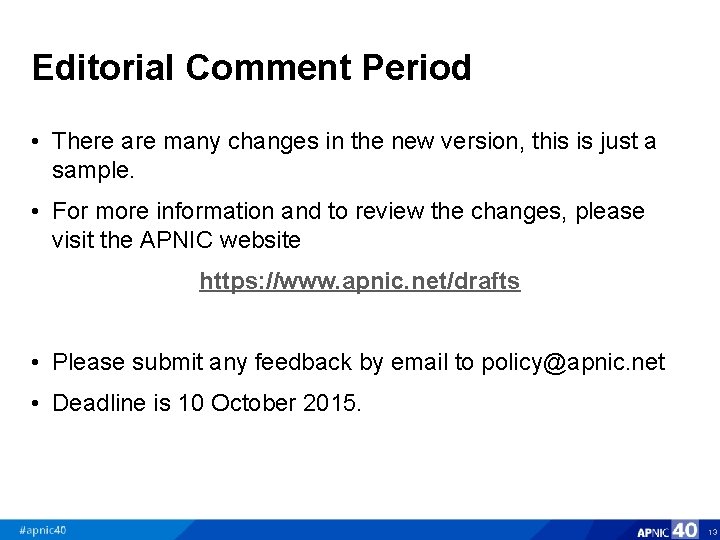 Editorial Comment Period

• There are many changes in the new version, this is just a sample.

• For more information and to review the changes, please visit the APNIC website

https://www.apnic.net/drafts

• Please submit any feedback by email to policy@apnic.net

• Deadline is 10 October 2015.

#apnic40

APNIC 40 13